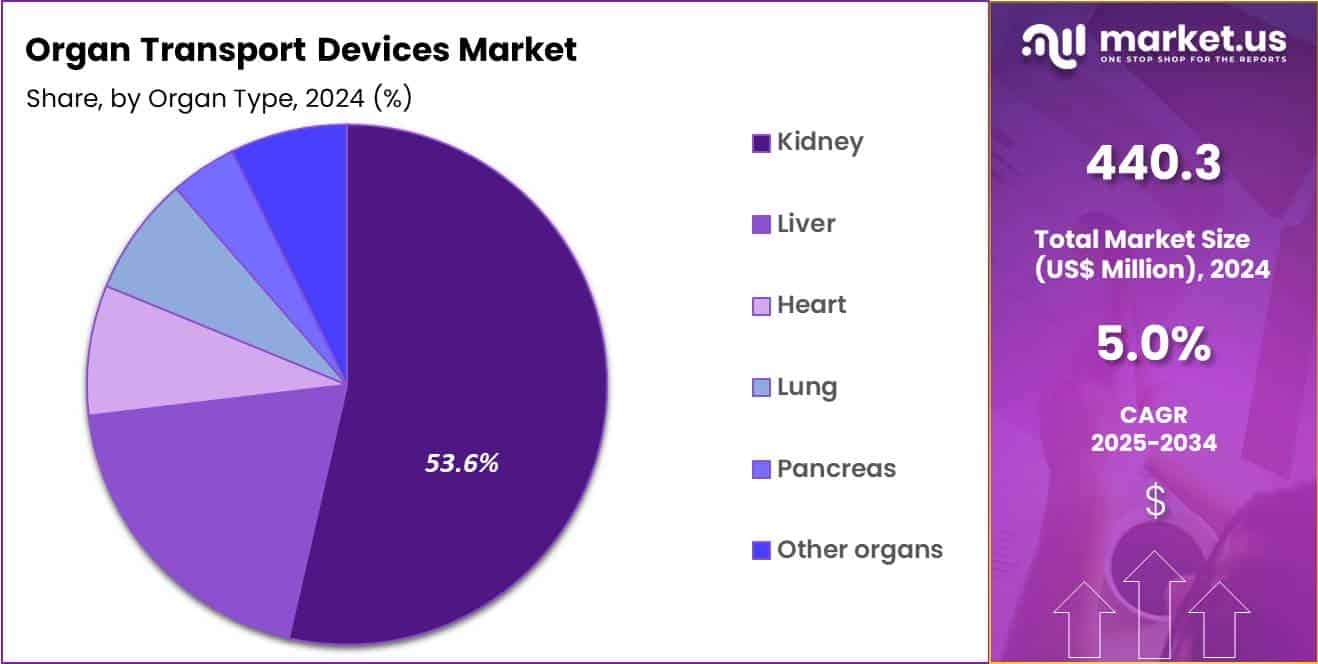 Organ Transport Devices Market
Share, by Organ Type, 2024 (%)

53.6%

Kidney
Liver
Heart
Lung
Pancreas
Other organs

market.us
ONE STOP SHOP FOR THE REPORTS

440.3
Total Market Size (US$ Million), 2024

5.0%
CAGR
2025-2034

$